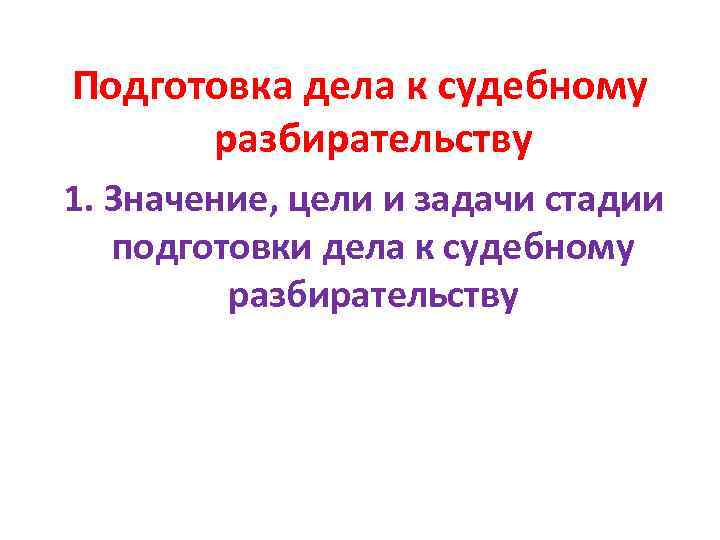 Подготовка дела к судебному разбирательству

1. Значение, цели и задачи стадии подготовки дела к судебному разбирательству